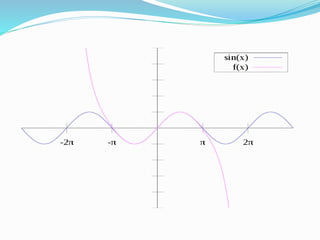 sin(x)
f(x)

-2π
-π
π
2π